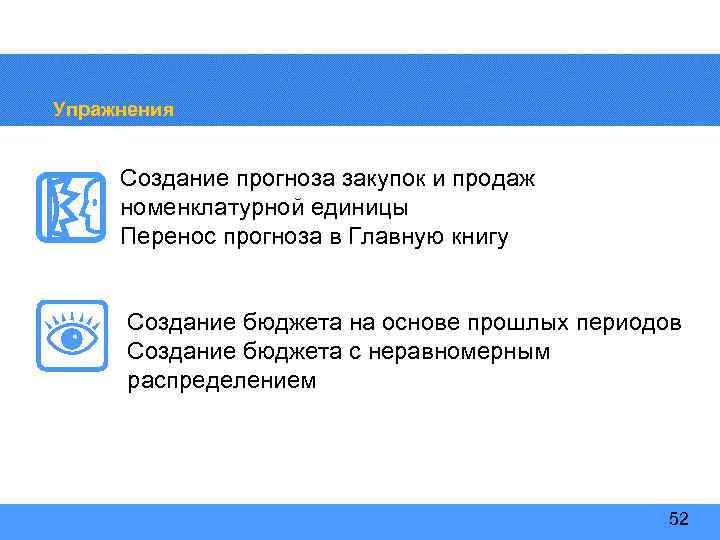 Упражнения

Создание прогноза закупок и продаж номенклатурной единицы
Перенос прогноза в Главную книгу

Создание бюджета на основе прошлых периодов
Создание бюджета с неравномерным распределением

52